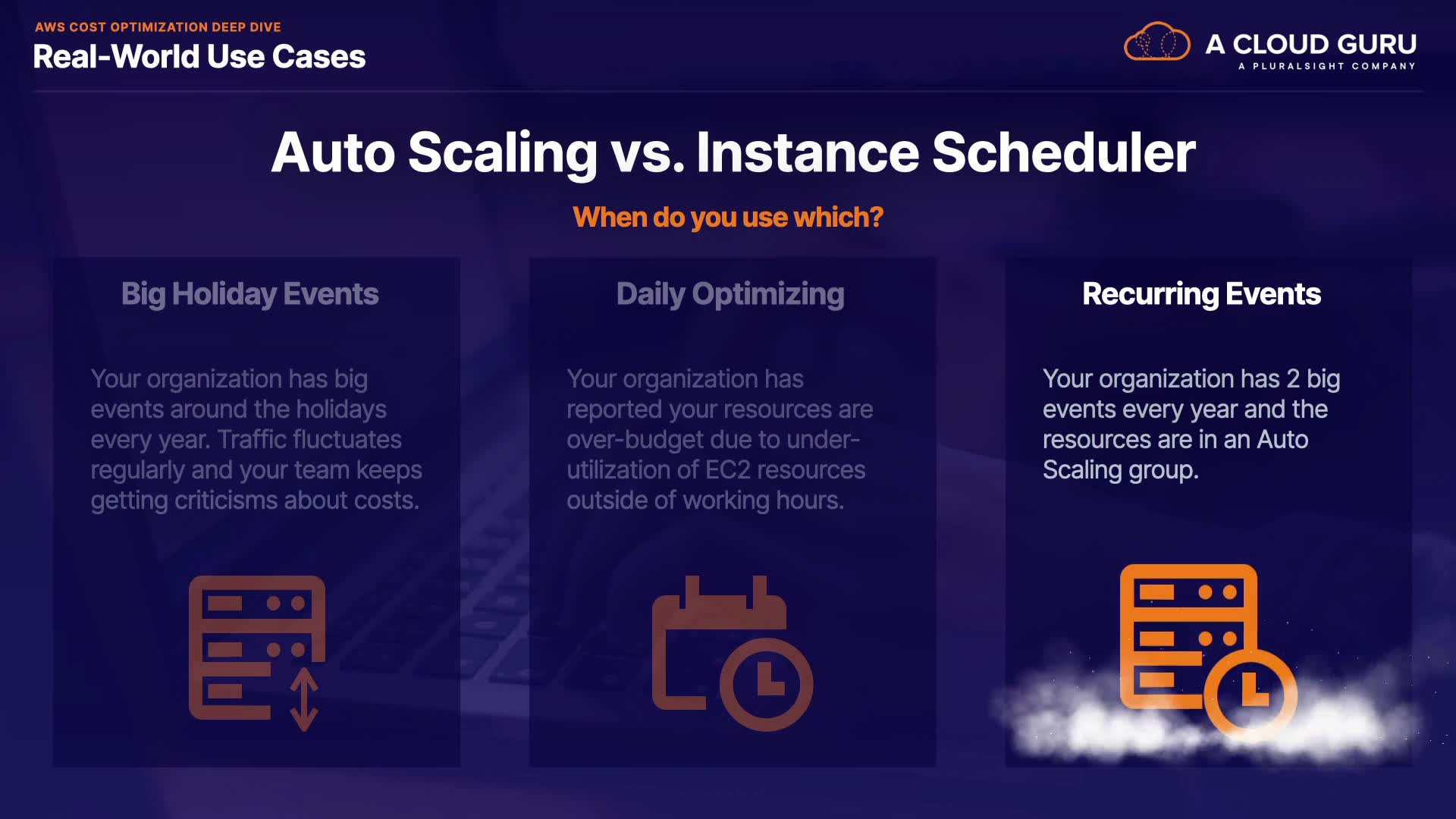 AWS COST OPTIMIZATION DEEP DIVE
Real-World Use Cases

A CLOUD GURU
A PLURALSIGHT COMPANY

Auto Scaling vs. Instance Scheduler

When do you use which?

Big Holiday Events

Your organization has big events around the holidays every year. Traffic fluctuates regularly and your team keeps getting criticisms about costs.

Daily Optimizing

Your organization has reported your resources are over-budget due to under-utilization of EC2 resources outside of working hours.

Recurring Events

Your organization has 2 big events every year and the resources are in an Auto Scaling group.